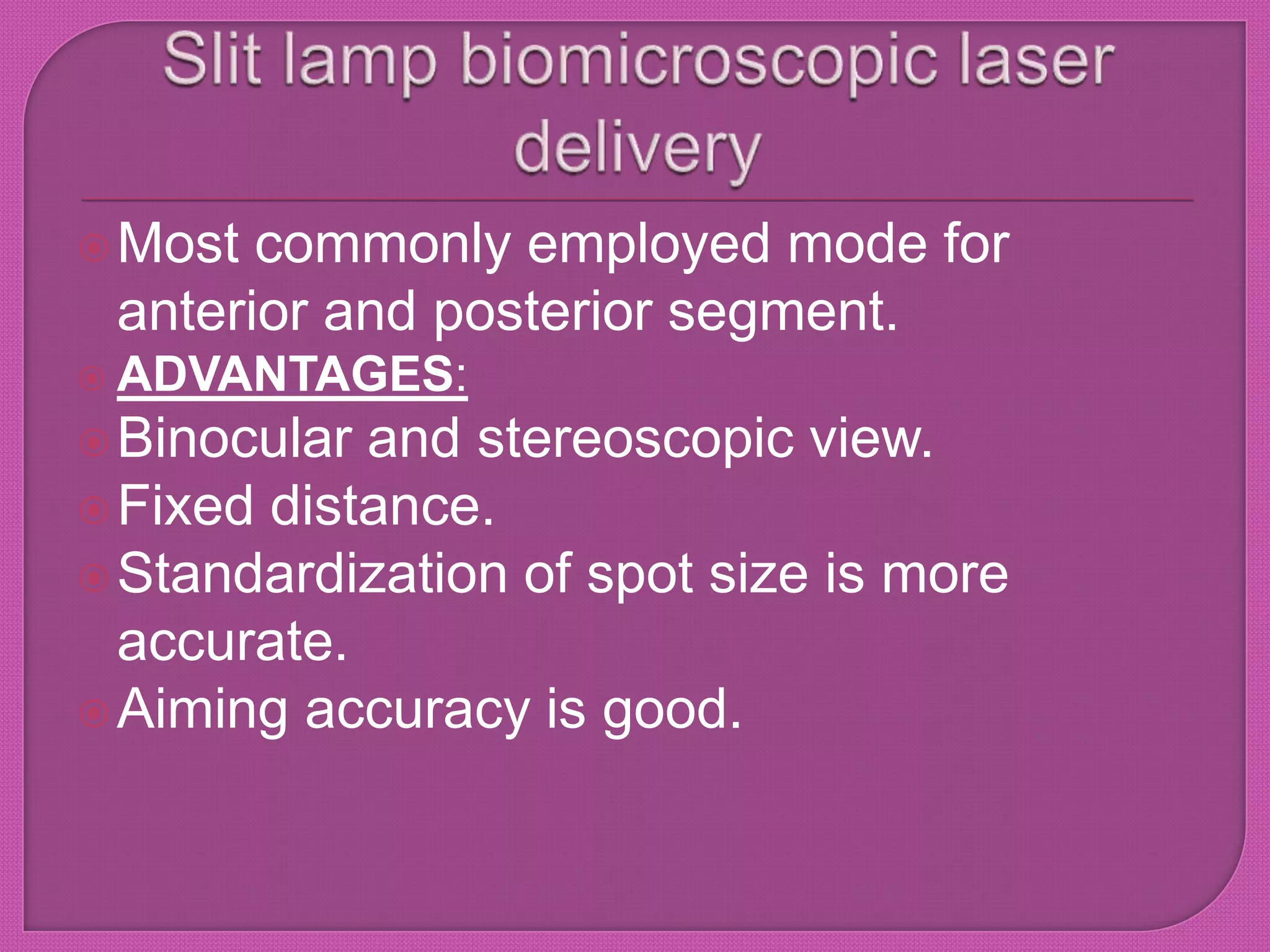 Slit lamp biomicroscopic laser delivery

Most commonly employed mode for anterior and posterior segment.

ADVANTAGES:

Binocular and stereoscopic view.

Fixed distance.

Standardization of spot size is more accurate.

Aiming accuracy is good.